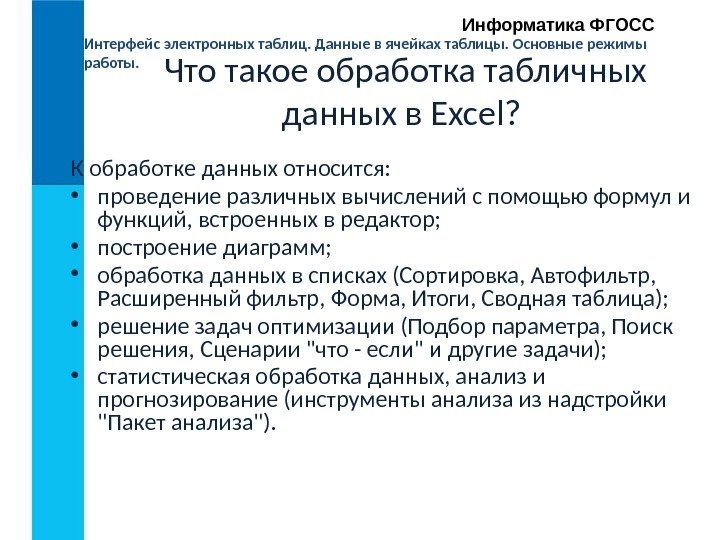 Информатика ФГОСС

Интерфейс электронных таблиц. Данные в ячейках таблицы. Основные режимы работы.

Что такое обработка табличных данных в Excel?

К обработке данных относится:
• проведение различных вычислений с помощью формул и функций, встроенных в редактор;
• построение диаграмм;
• обработка данных в списках (Сортировка, Автофильтр, Расширенный фильтр, Форма, Итоги, Сводная таблица);
• решение задач оптимизации (Подбор параметра, Поиск решения, Сценарии "что - если" и другие задачи);
• статистическая обработка данных, анализ и прогнозирование (инструменты анализа из надстройки "Пакет анализа").